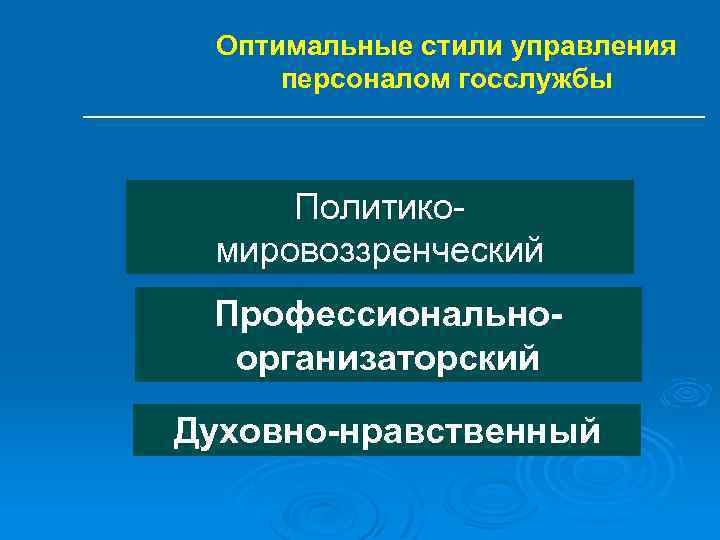 Оптимальные стили управления персоналом госслужбы

Политико-мировоззренческий

Профессионально-организаторский

Духовно-нравственный